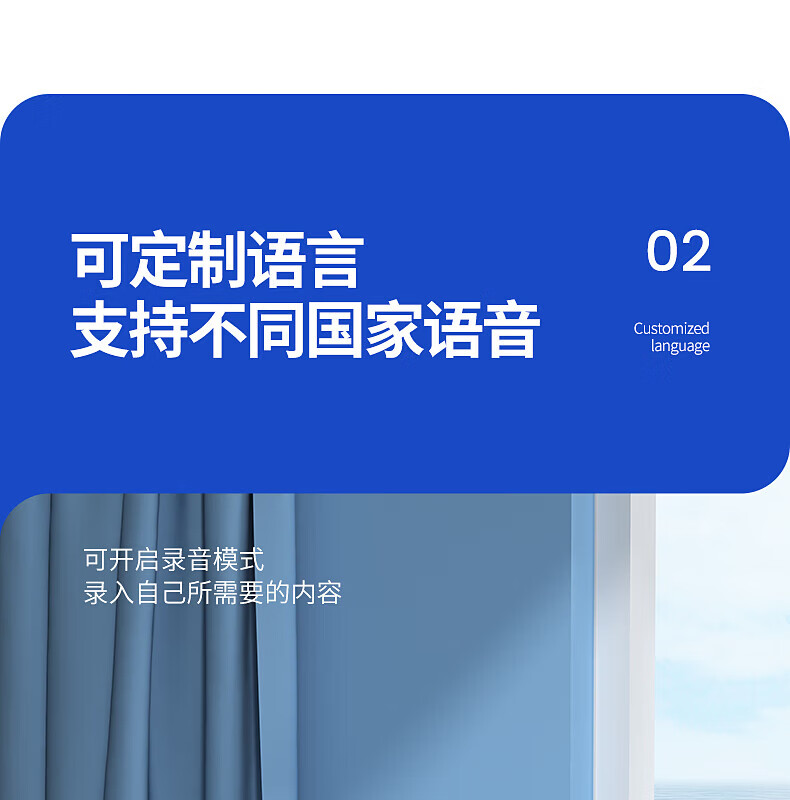 可定制语言
支持不同国家语音

02

Customized
language

可开启录音模式
录入自己所需要的内容